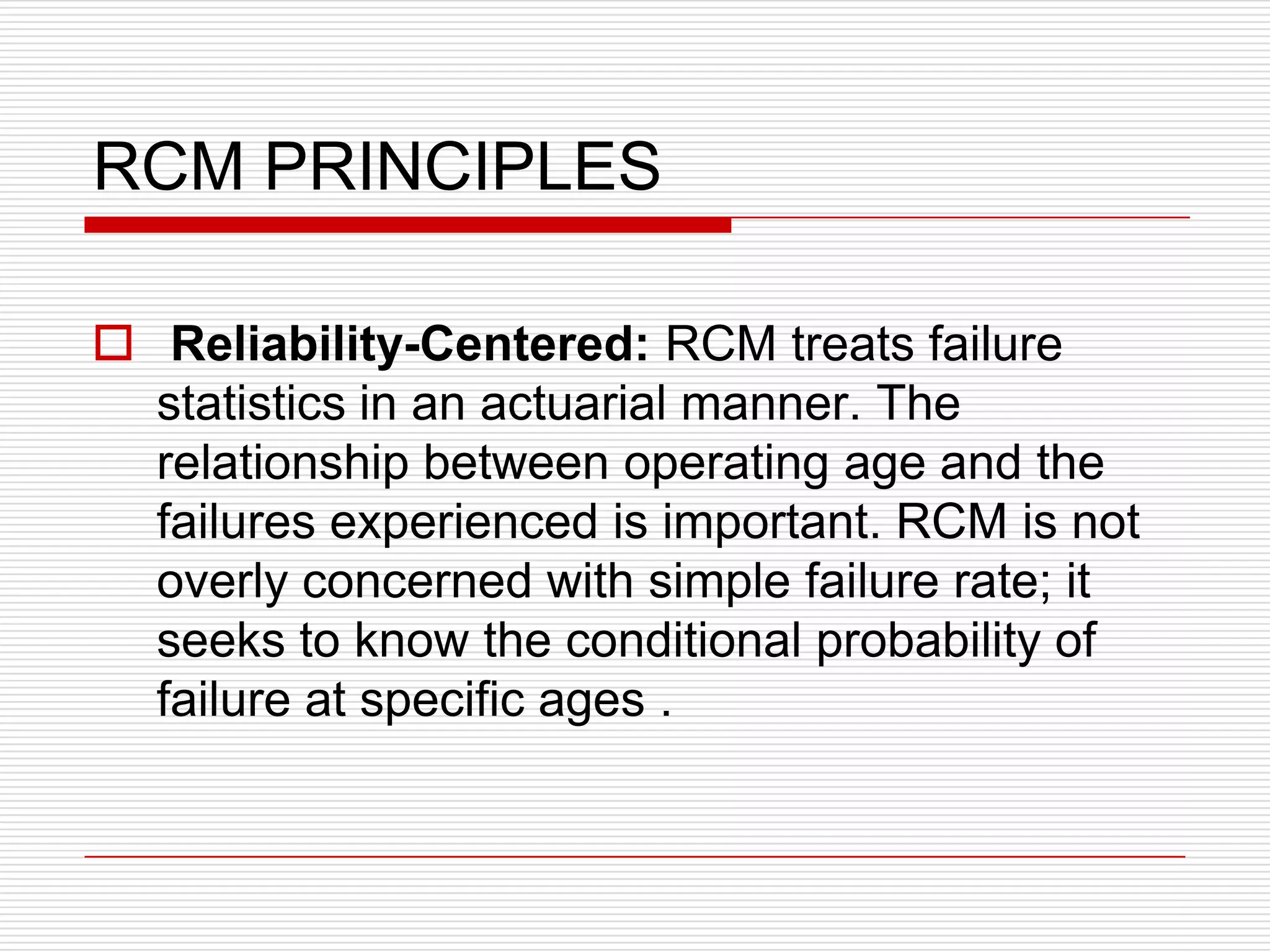 RCM PRINCIPLES

Reliability-Centered: RCM treats failure statistics in an actuarial manner. The relationship between operating age and the failures experienced is important. RCM is not overly concerned with simple failure rate; it seeks to know the conditional probability of failure at specific ages .